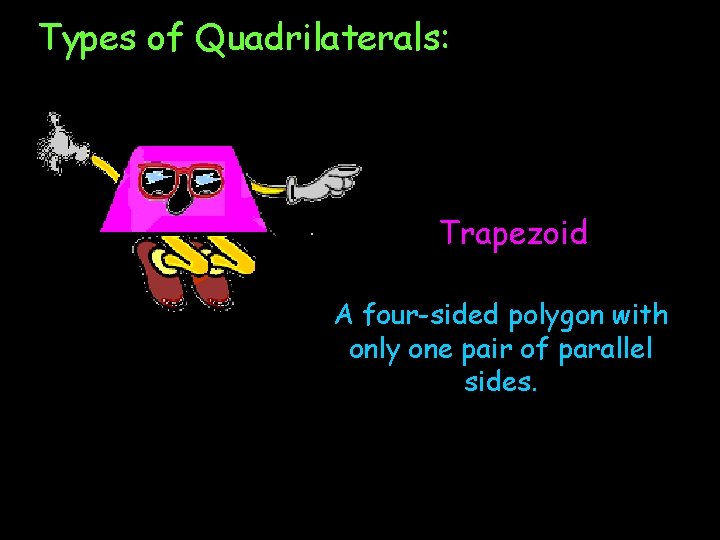 Types of Quadrilaterals:

Trapezoid

A four-sided polygon with only one pair of parallel sides.